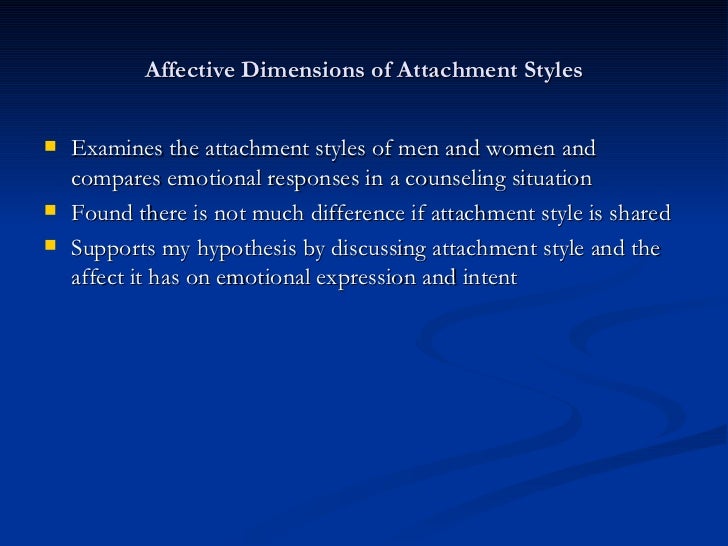 Affective Dimensions of Attachment Styles

- Examines the attachment styles of men and women and compares emotional responses in a counseling situation
- Found there is not much difference if attachment style is shared
- Supports my hypothesis by discussing attachment style and the affect it has on emotional expression and intent